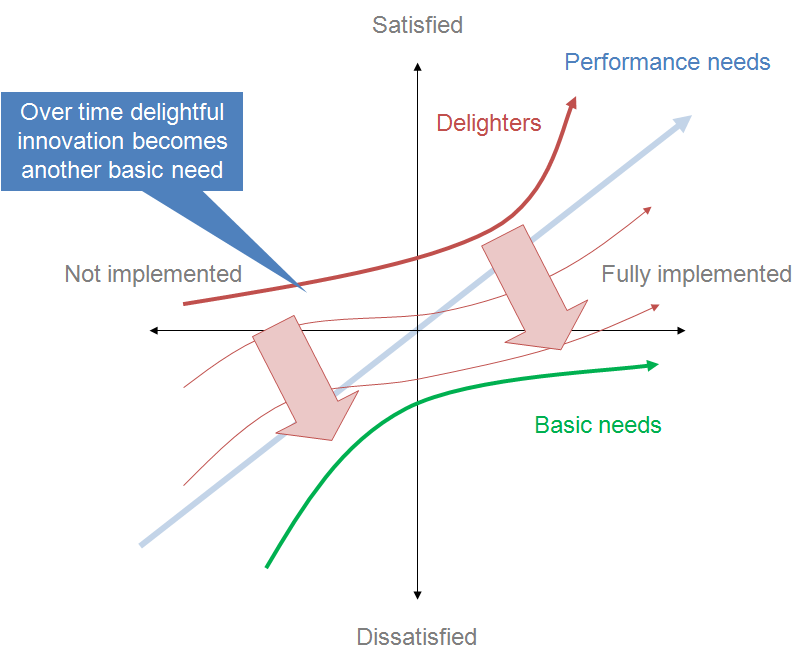 Satisfied

Performance needs

Over time delightful innovation becomes another basic need

Delighters

Not implemented

Fully implemented

Basic needs

Dissatisfied